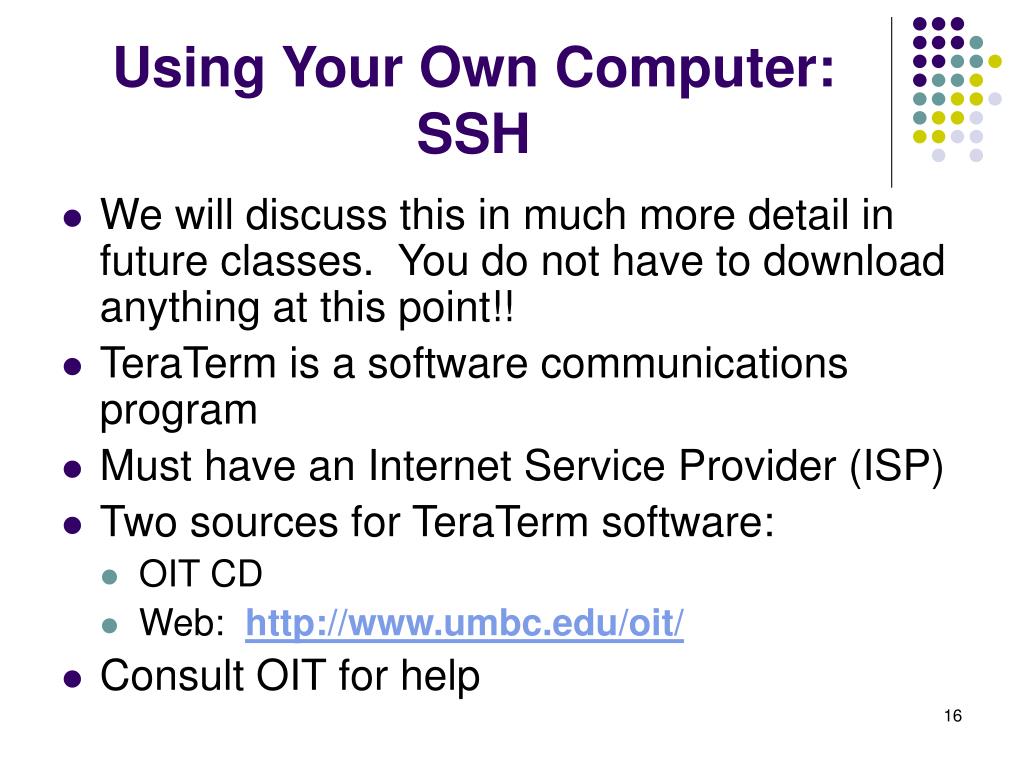 Using Your Own Computer: SSH

- We will discuss this in much more detail in future classes.  You do not have to download anything at this point!!
- TeraTerm is a software communications program
- Must have an Internet Service Provider (ISP)
- Two sources for TeraTerm software:
  - OIT CD
  - Web:  http://www.umbc.edu/oit/
- Consult OIT for help

16